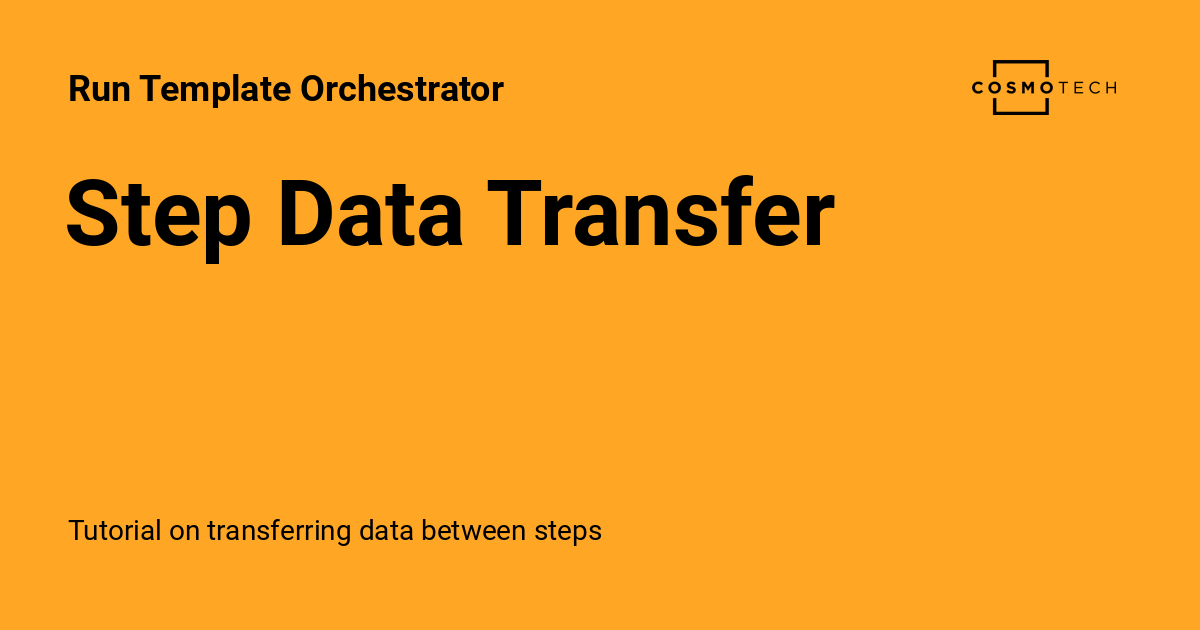 Run Template Orchestrator

COSMOTECH

Step Data Transfer

Tutorial on transferring data between steps